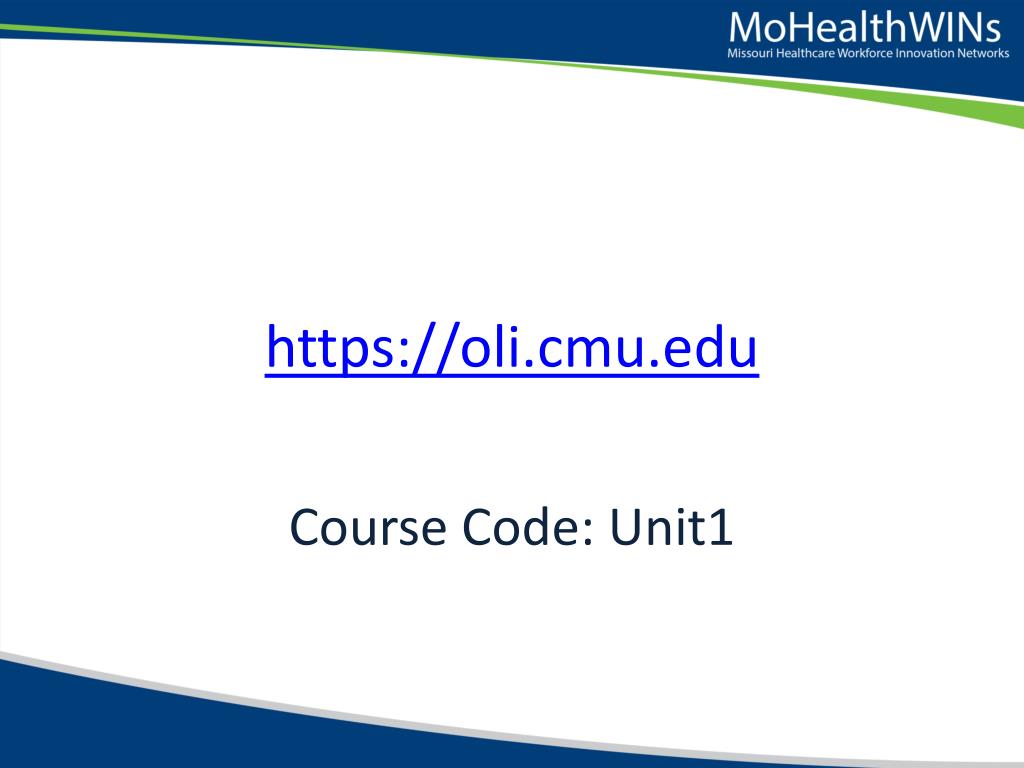 MoHealthWINs
Missouri Healthcare Workforce Innovation Networks

https://oli.cmu.edu

Course Code: Unit1